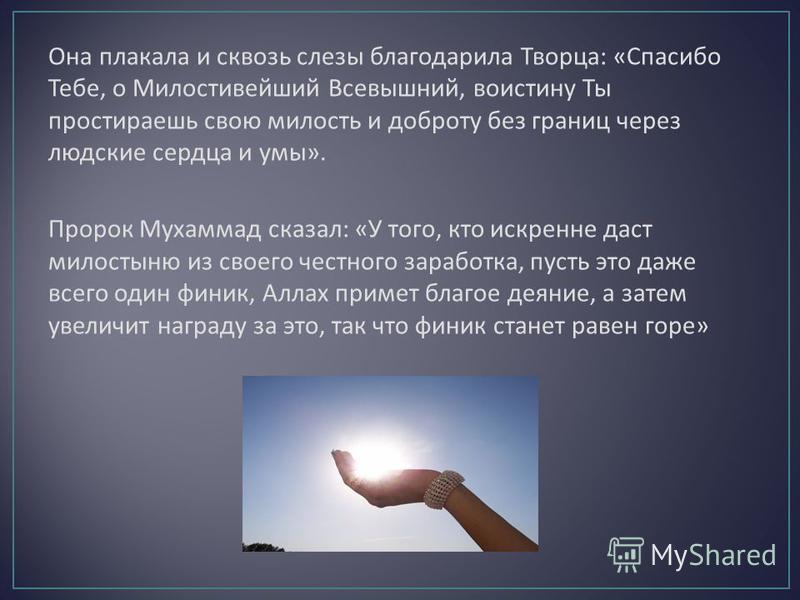 Она плакала и сквозь слезы благодарила Творца: «Спасибо Тебе, о Милостивейший Всевышний, воистину Ты простираешь свою милость и доброту без границ через людские сердца и умы».

Пророк Мухаммад сказал: «У того, кто искренне даст милостыню из своего честного заработка, пусть это даже всего один финик, Аллах примет благое деяние, а затем увеличит награду за это, так что финик станет равен горе»

MyShared